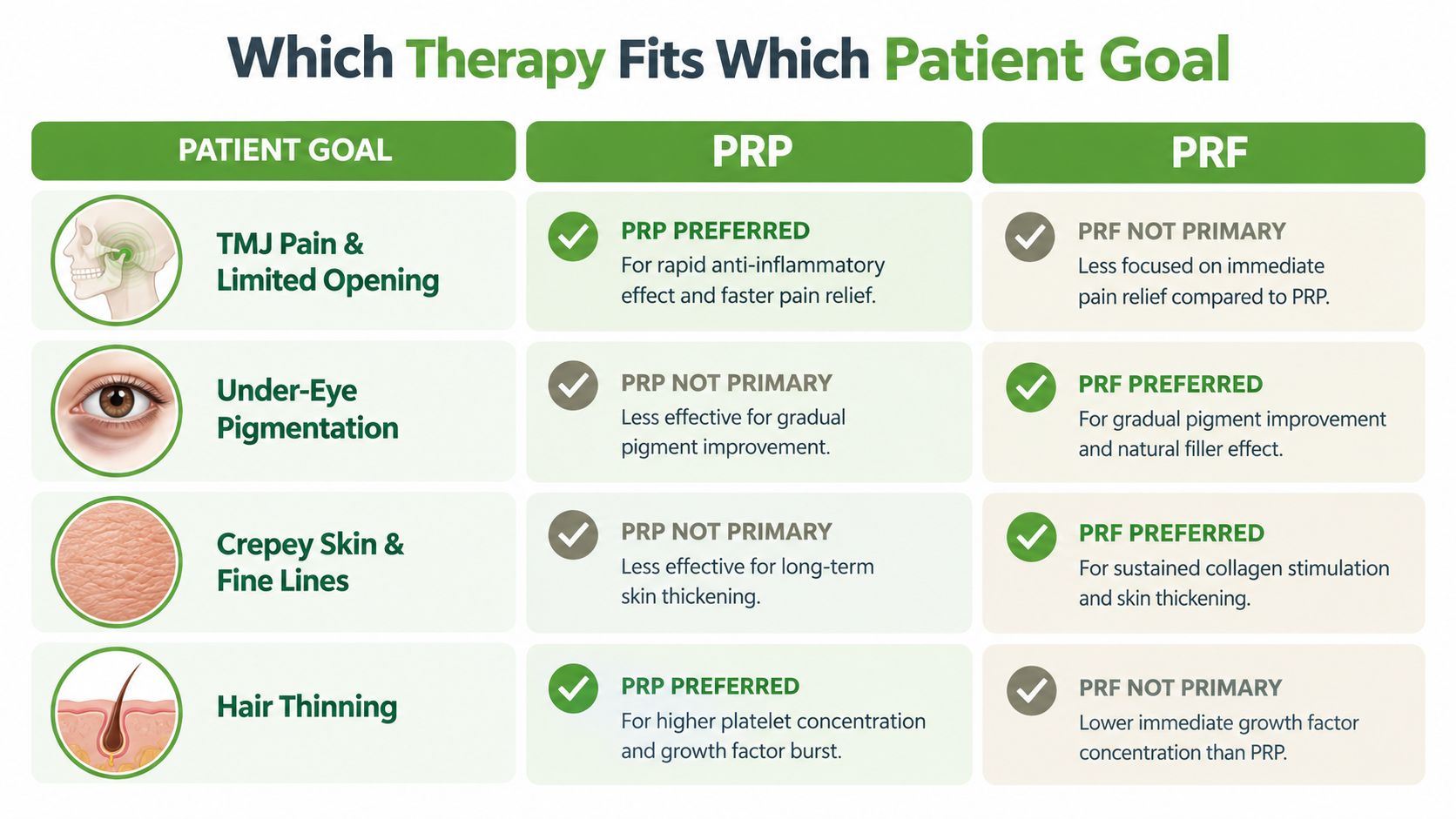 Which Therapy Fits Which Patient Goal

| PATIENT GOAL | PRP | PRF |
|---|---|---|
| TMJ Pain & Limited Opening | PRP PREFERRED For rapid anti-inflammatory effect and faster pain relief. | PRF NOT PRIMARY Less focused on immediate pain relief compared to PRP. |
| Under-Eye Pigmentation | PRP NOT PRIMARY Less effective for gradual pigment improvement. | PRF PREFERRED For gradual pigment improvement and natural filler effect. |
| Crepey Skin & Fine Lines | PRP NOT PRIMARY Less effective for long-term skin thickening. | PRF PREFERRED For sustained collagen stimulation and skin thickening. |
| Hair Thinning | PRP PREFERRED For higher platelet concentration and growth factor burst. | PRF NOT PRIMARY Lower immediate growth factor concentration than PRP. |